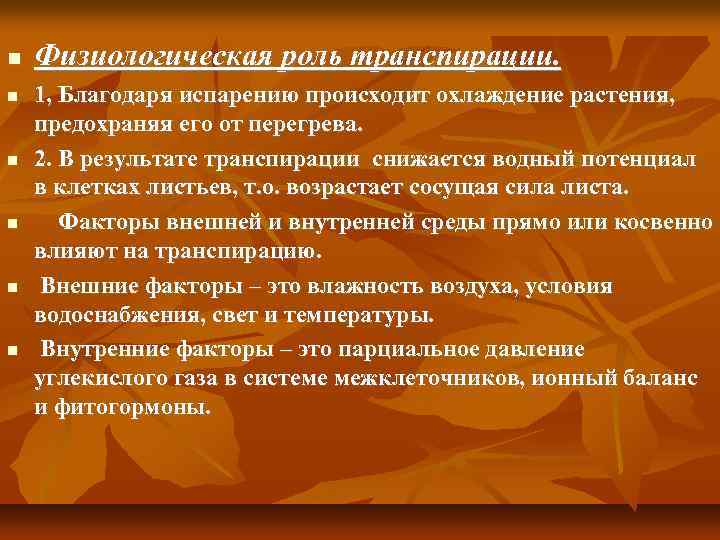 Физиологическая роль транспирации.

1, Благодаря испарению происходит охлаждение растения, предохраняя его от перегрева.

2. В результате транспирации снижается водный потенциал в клетках листьев, т.о. возрастает сосущая сила листа.

Факторы внешней и внутренней среды прямо или косвенно влияют на транспирацию.

Внешние факторы – это влажность воздуха, условия водоснабжения, свет и температуры.

Внутренние факторы – это парциальное давление углекислого газа в системе межклеточников, ионный баланс и фитогормоны.